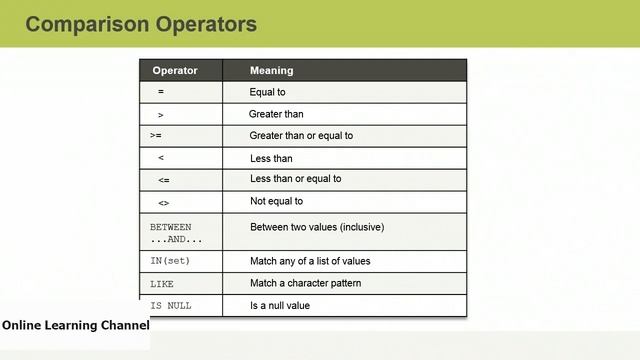 Comparison Operators

| Operator | Meaning |
|---|---|
| = | Equal to |
| > | Greater than |
| >= | Greater than or equal to |
| < | Less than |
| <= | Less than or equal to |
| <> | Not equal to |
| BETWEEN ...AND... | Between two values (inclusive) |
| IN(set) | Match any of a list of values |
| LIKE | Match a character pattern |
| IS NULL | Is a null value |

Online Learning Channel